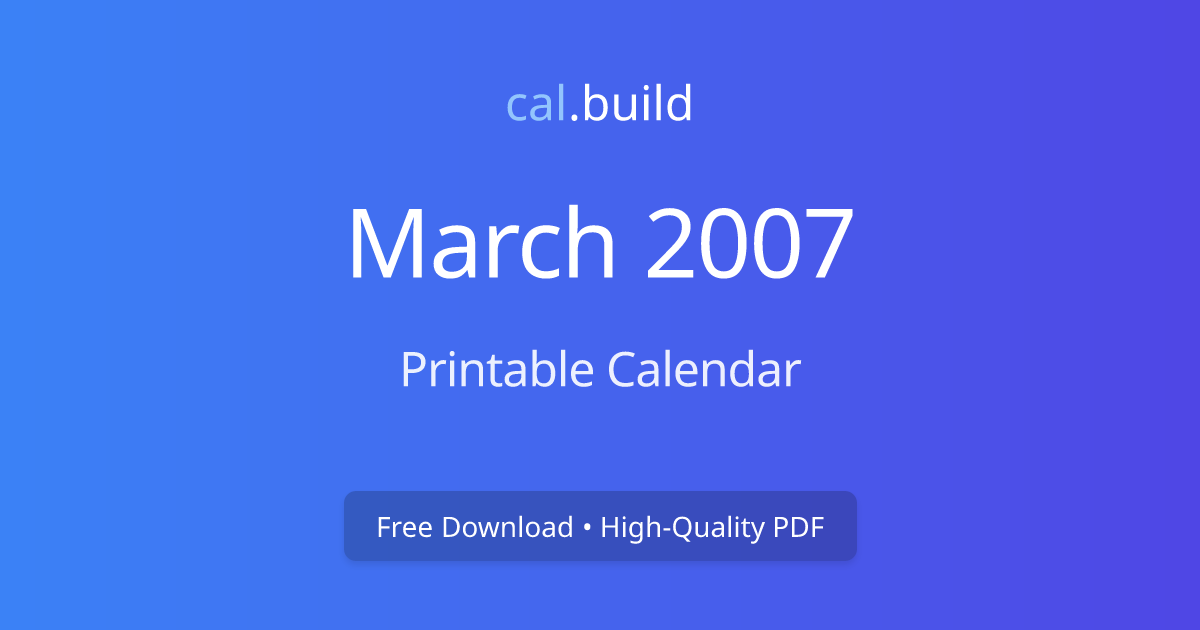 cal.build

March 2007

Printable Calendar

Free Download • High-Quality PDF